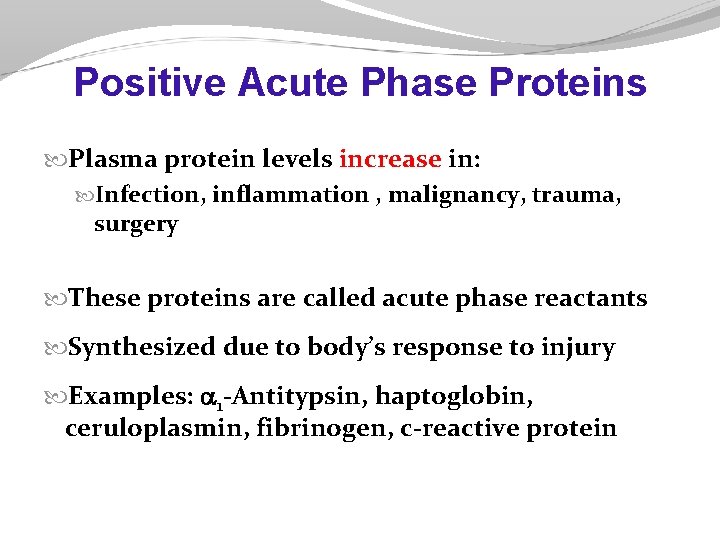 Positive Acute Phase Proteins

Plasma protein levels increase in:

Infection, inflammation , malignancy, trauma, surgery

These proteins are called acute phase reactants

Synthesized due to body's response to injury

Examples: $\alpha_1$-Antitypsin, haptoglobin, ceruloplasmin, fibrinogen, c-reactive protein